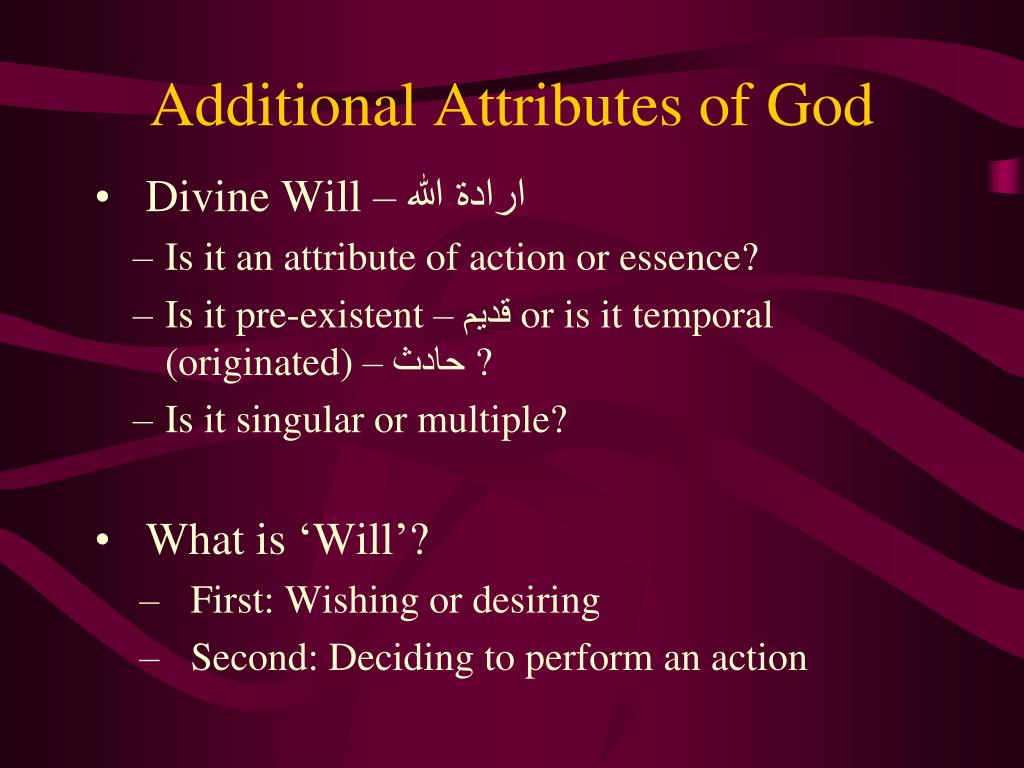 Additional Attributes of God

• Divine Will – ارادة الله
– Is it an attribute of action or essence?
– Is it pre-existent – قديم or is it temporal (originated) – حادث ?
– Is it singular or multiple?

• What is ‘Will’?
– First: Wishing or desiring
– Second: Deciding to perform an action